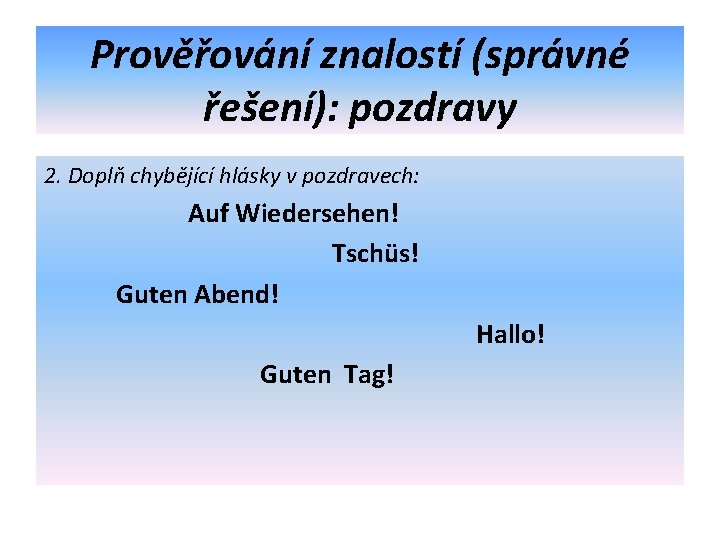 Prověřování znalostí (správné řešení): pozdravy

2. Doplň chybějící hlásky v pozdravech:

Auf Wiedersehen!

Tschüs!

Guten Abend!

Hallo!

Guten Tag!